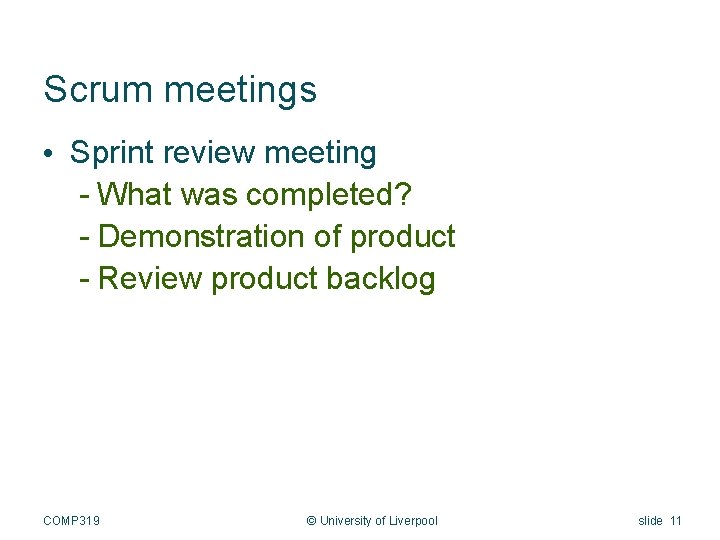 Scrum meetings

• Sprint review meeting
  - What was completed?
  - Demonstration of product
  - Review product backlog

COMP319 © University of Liverpool slide 11